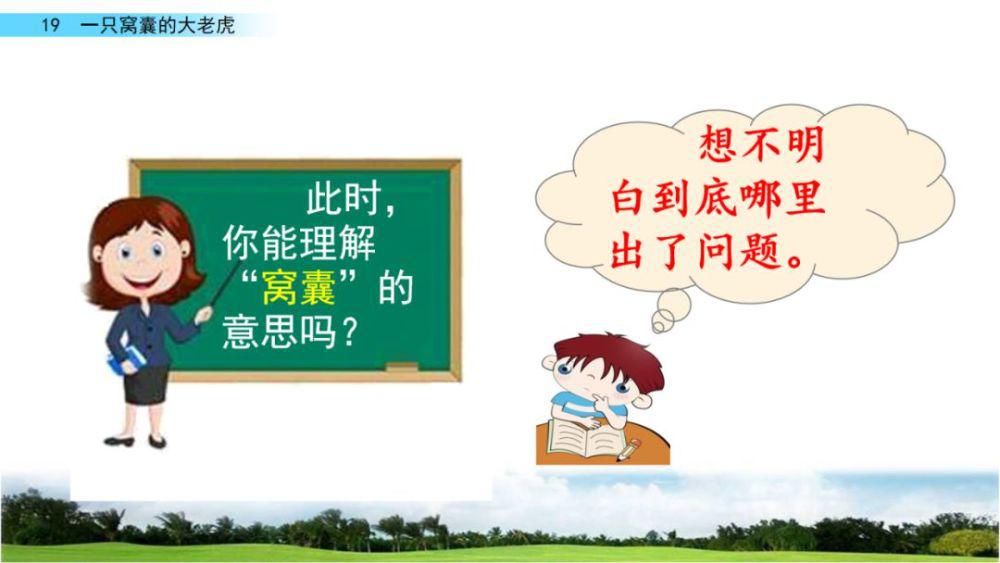 19　一只窝囊的大老虎

此时，你能理解“窝囊”的意思吗？

想不明白到底哪里出了问题。